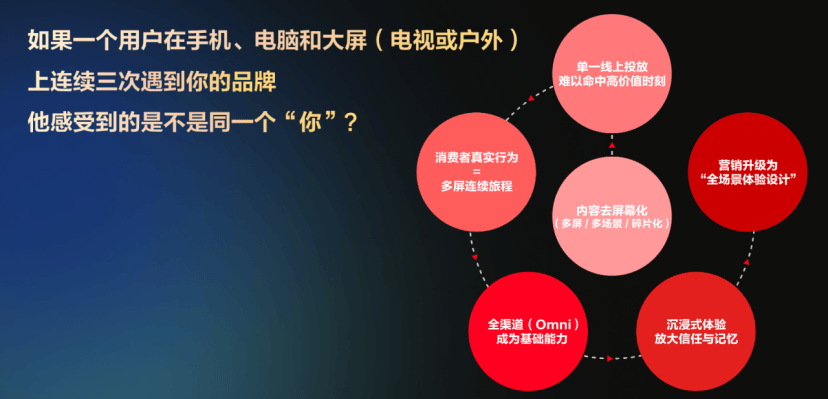 如果一个用户在手机、电脑和大屏（电视或户外）
上连续三次遇到你的品牌
他感受到的是不是同一个“你”？

单一线上投放
难以命中高价值时刻

消费者真实行为
=
多屏连续旅程

内容去屏幕化
（多屏 / 多场景 / 碎片化）

营销升级为
“全场景体验设计”

全渠道（Omni）
成为基础能力

沉浸式体验
放大信任与记忆